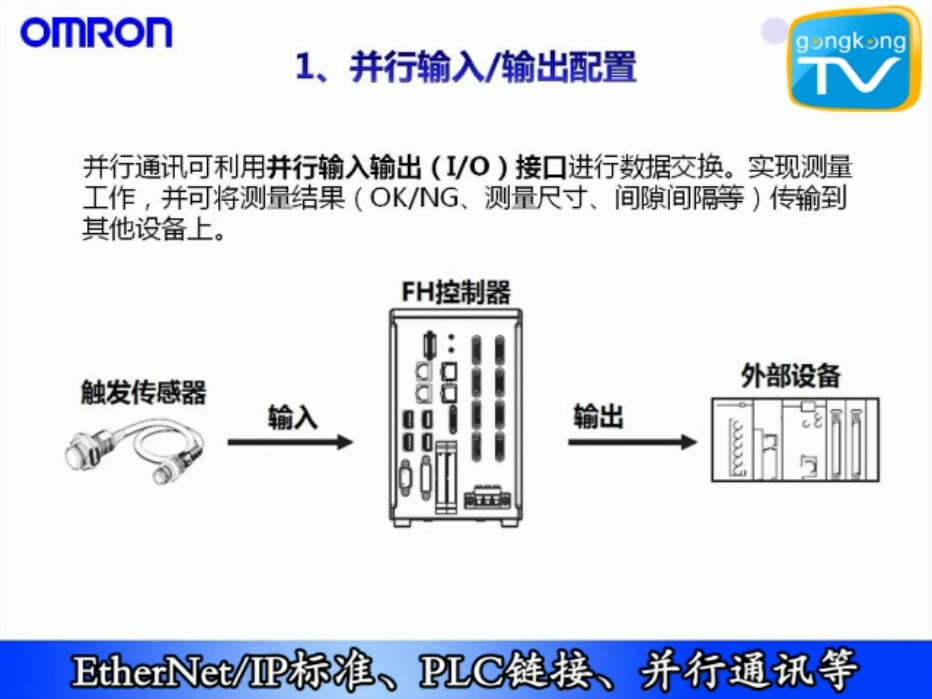 OMRON

gongkong TV

1、并行输入/输出配置

并行通讯可利用并行输入输出（I/O）接口进行数据交换。实现测量工作，并可将测量结果（OK/NG、测量尺寸、间隙间隔等）传输到其他设备上。

FH控制器

触发传感器

输入

输出

外部设备

EtherNet/IP标准、PLC链接、并行通讯等